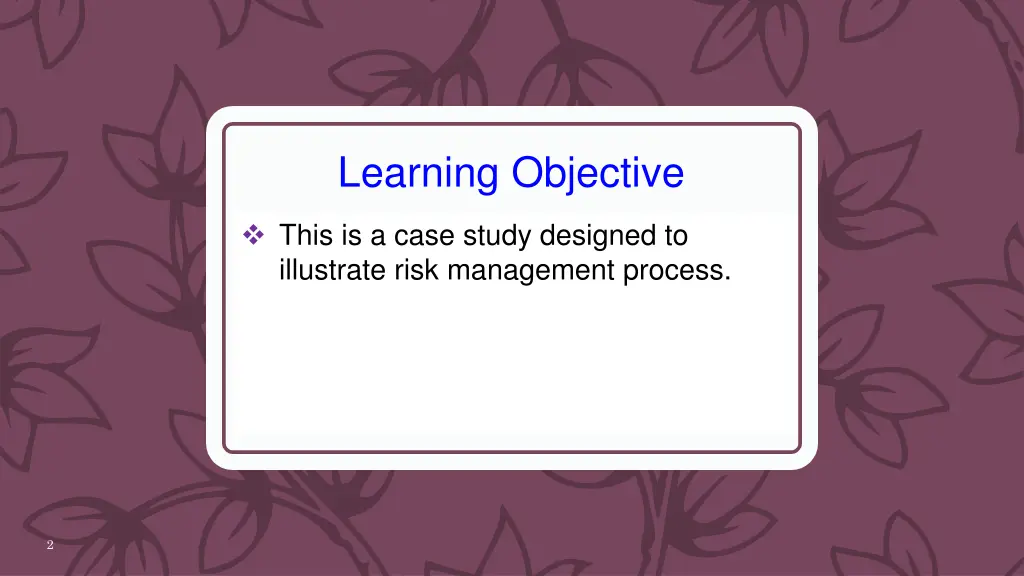 Learning Objective

❖ This is a case study designed to illustrate risk management process.

2